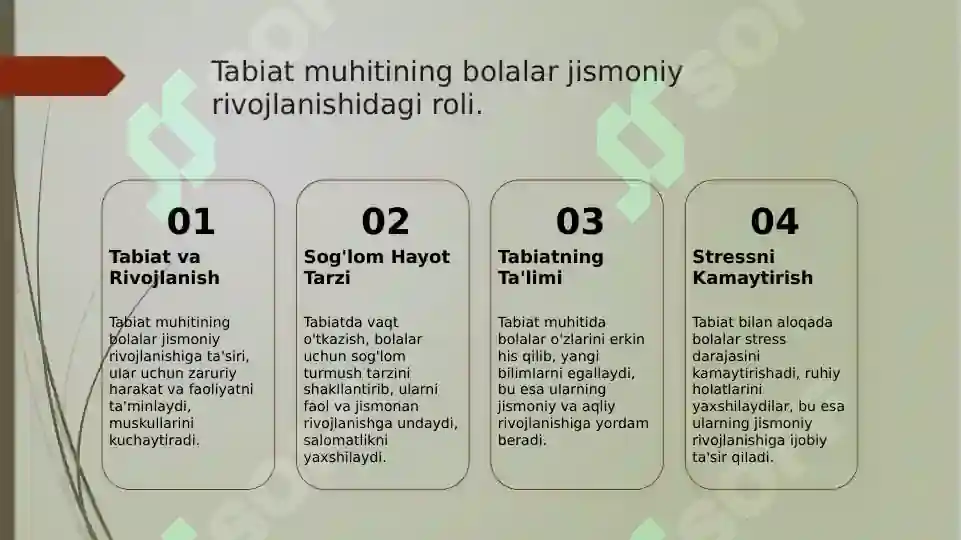 Tabiat muhitining bolalar jismoniy rivojlanishidagi roli.

01
Tabiat va Rivojlanish

Tabiat muhitining bolalar jismoniy rivojlanishiga ta'siri, ular uchun zaruriy harakat va faoliyatni ta'minlaydi, muskullarini kuchaytiradi.

02
Sog'lom Hayot Tarzi

Tabiatda vaqt o'tkazish, bolalar uchun sog'lom turmush tarzini shakllantirib, ularni faol va jismonan rivojlanishga undaydi, salomatlikni yaxshilaydi.

03
Tabiatning Ta'limi

Tabiat muhitida bolalar o'zlarini erkin his qilib, yangi bilimlarni egallaydi, bu esa ularning jismoniy va aqliy rivojlanishiga yordam beradi.

04
Stressni Kamaytirish

Tabiat bilan aloqada bolalar stress darajasini kamaytirishadi, ruhiy holatlarini yaxshilaydilar, bu esa ularning jismoniy rivojlanishiga ijobiy ta'sir qiladi.